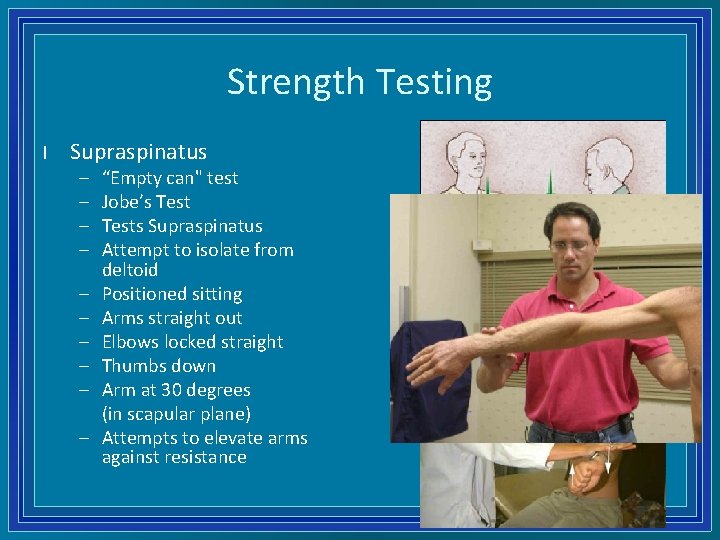 Strength Testing

l Supraspinatus
– “Empty can" test
– Jobe’s Test
– Tests Supraspinatus
– Attempt to isolate from deltoid
– Positioned sitting
– Arms straight out
– Elbows locked straight
– Thumbs down
– Arm at 30 degrees (in scapular plane)
– Attempts to elevate arms against resistance